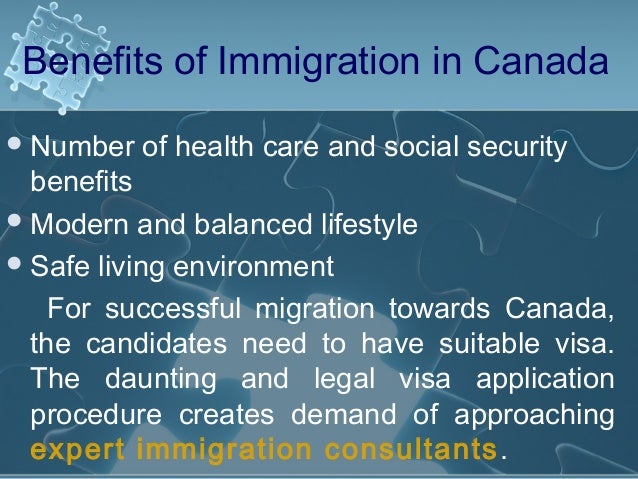 Benefits of Immigration in Canada

• Number of health care and social security benefits
• Modern and balanced lifestyle
• Safe living environment

For successful migration towards Canada, the candidates need to have suitable visa. The daunting and legal visa application procedure creates demand of approaching expert immigration consultants.